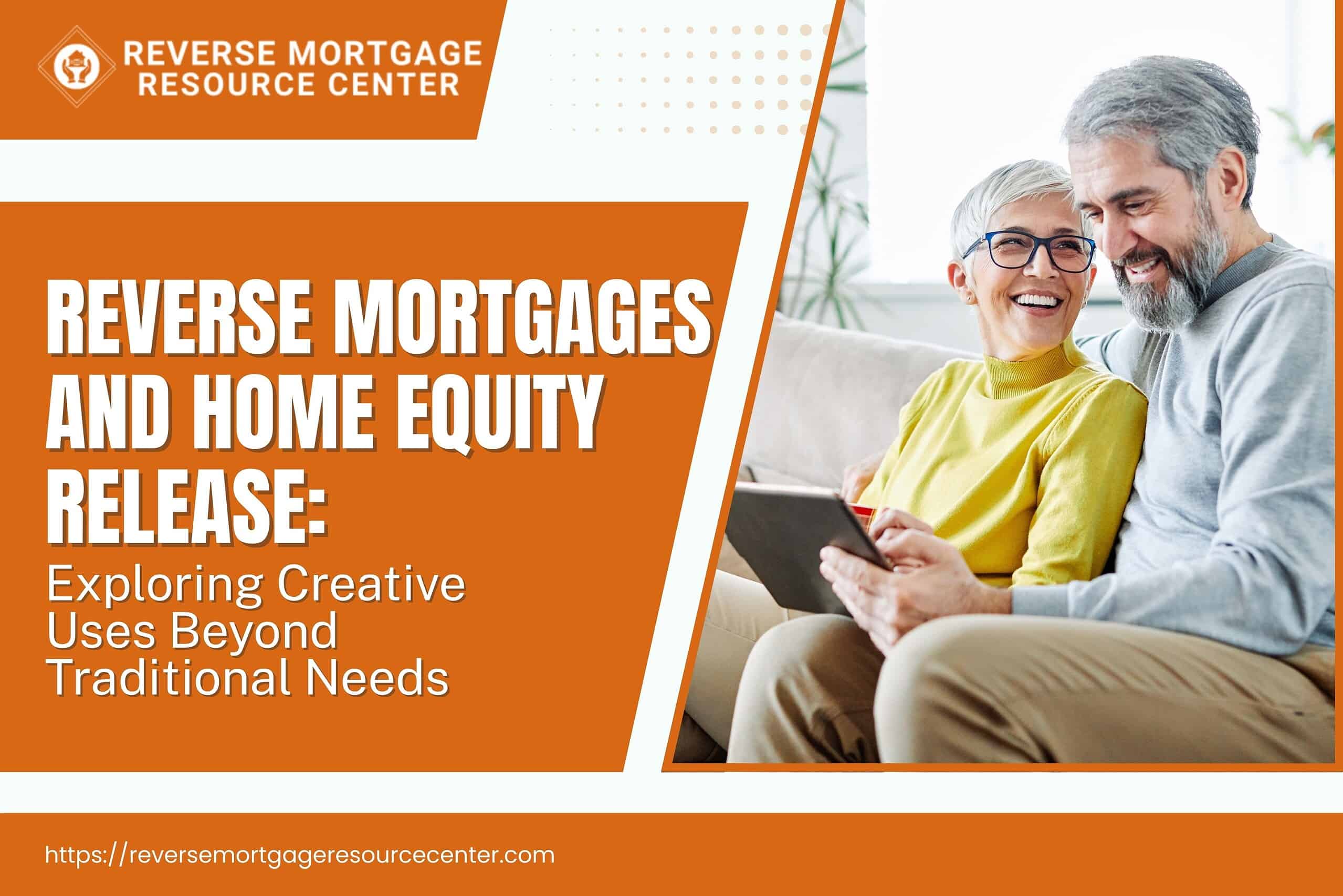 REVERSE MORTGAGE
RESOURCE CENTER

REVERSE MORTGAGES AND HOME EQUITY RELEASE:

Exploring Creative Uses Beyond Traditional Needs

https://reversemortgageresourcecenter.com